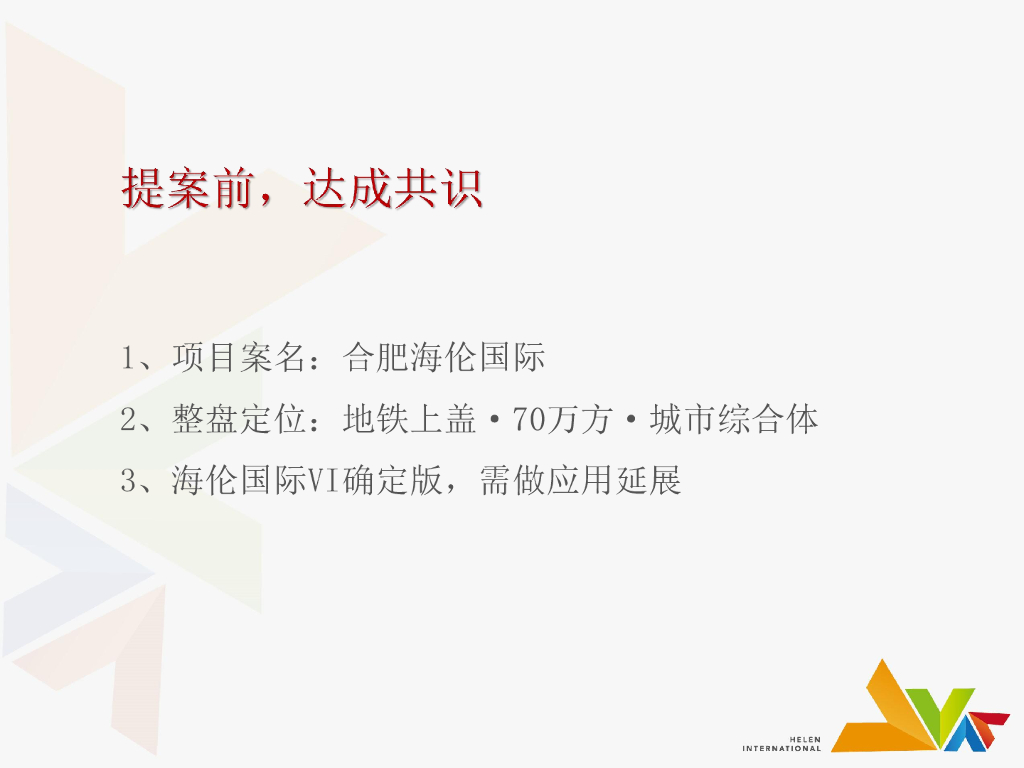 提案前，达成共识

1、项目案名：合肥海伦国际

2、整盘定位：地铁上盖·70万方·城市综合体

3、海伦国际VI确定版，需做应用延展

HELEN INTERNATIONAL